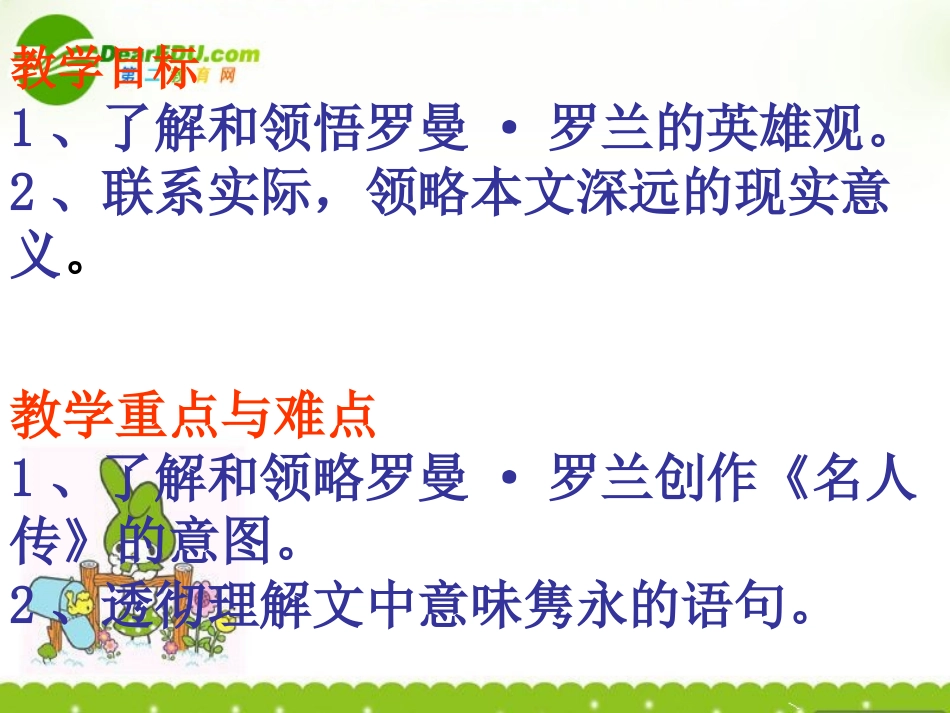 DearEDU.com
第二教育网
教学目标
1、了解和领悟罗曼 · 罗兰的英雄观。
2、联系实际，领略本文深远的现实意义。

教学重点与难点
1、了解和领略罗曼 · 罗兰创作《名人传》的意图。
2、透彻理解文中意味隽永的语句。